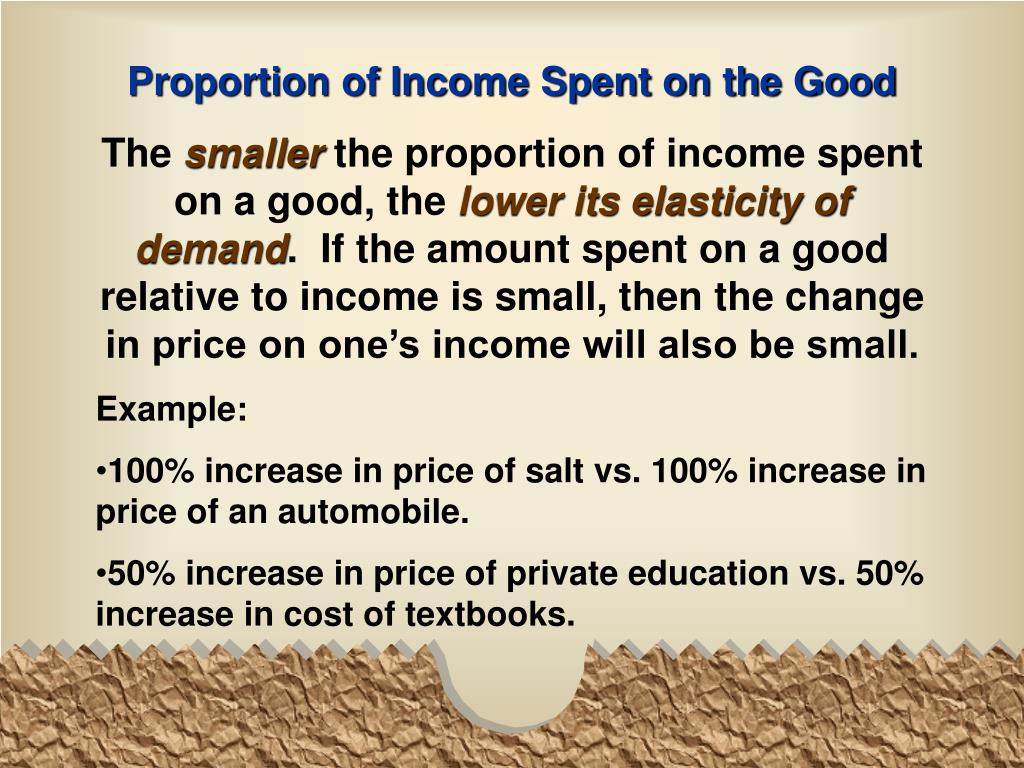 Proportion of Income Spent on the Good

The smaller the proportion of income spent on a good, the lower its elasticity of demand. If the amount spent on a good relative to income is small, then the change in price on one’s income will also be small.

Example:

•100% increase in price of salt vs. 100% increase in price of an automobile.

•50% increase in price of private education vs. 50% increase in cost of textbooks.